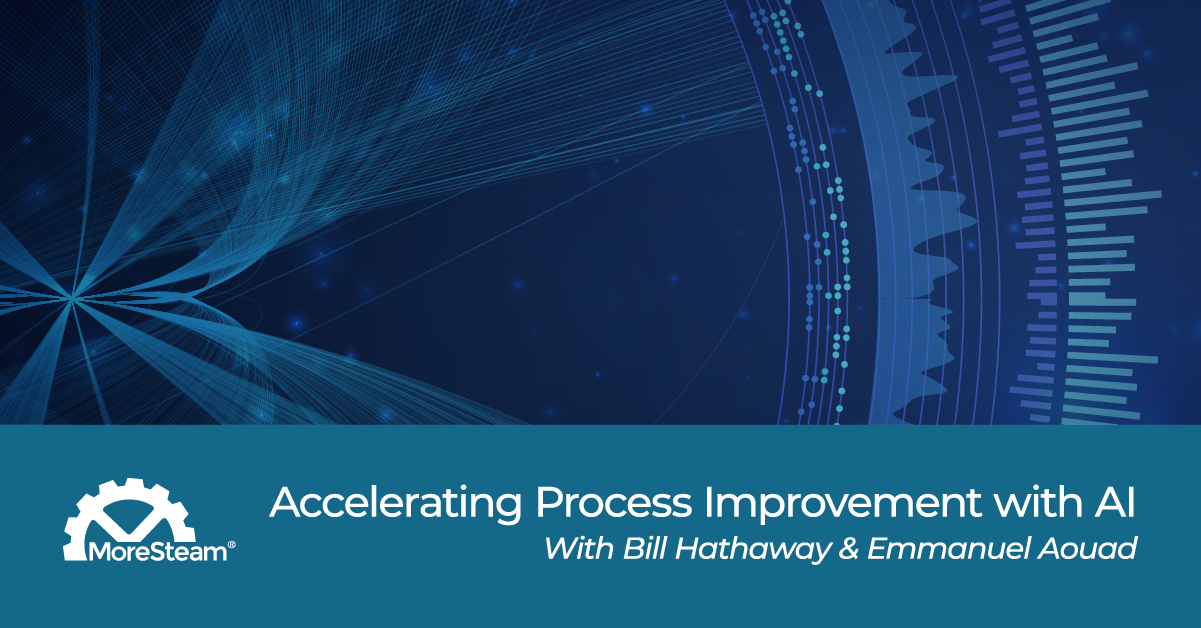 MoreSteam®

Accelerating Process Improvement with AI

With Bill Hathaway & Emmanuel Aouad